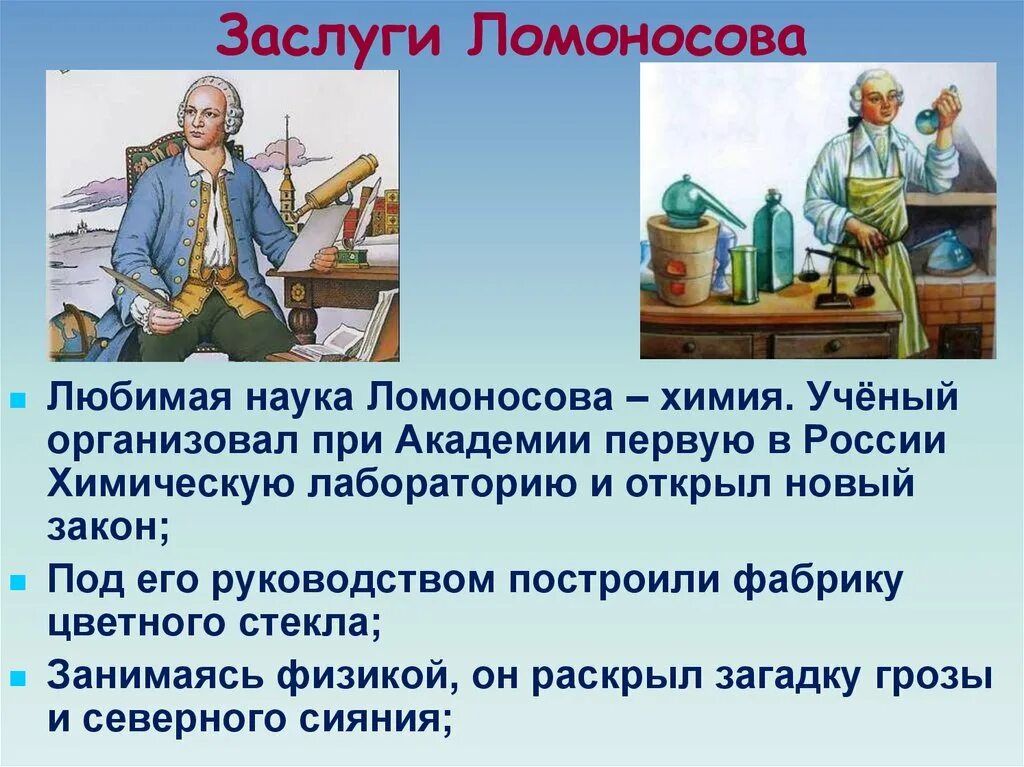 Заслуги Ломоносова

Любимая наука Ломоносова – химия. Учёный организовал при Академии первую в России Химическую лабораторию и открыл новый закон;

Под его руководством построили фабрику цветного стекла;

Занимаясь физикой, он раскрыл загадку грозы и северного сияния;